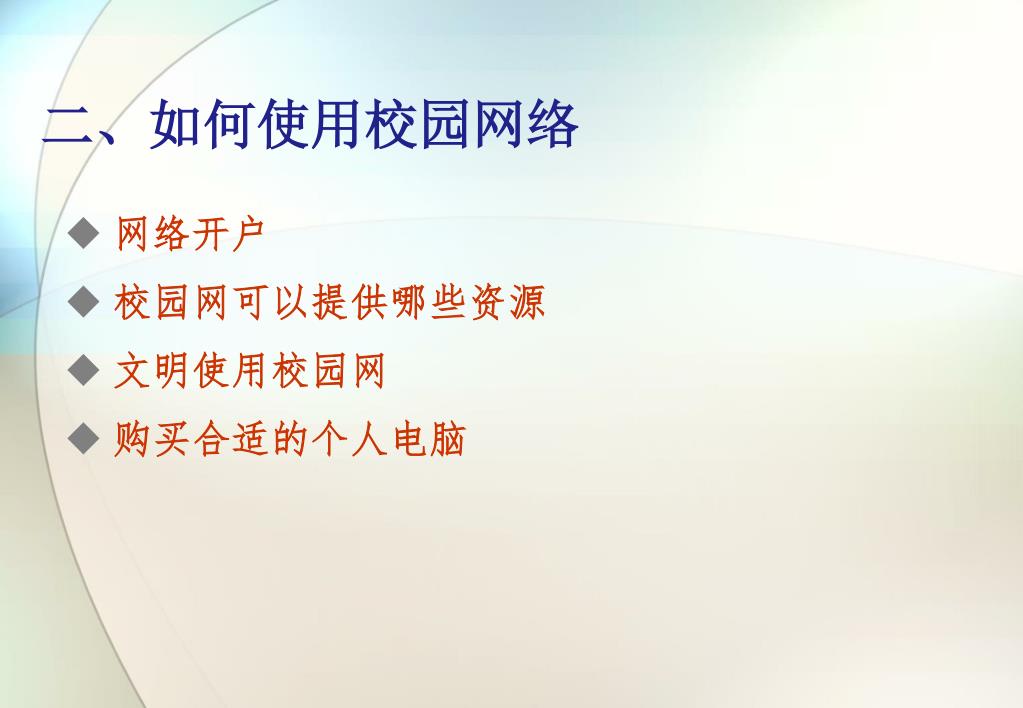 二、如何使用校园网络

◆ 网络开户
◆ 校园网可以提供哪些资源
◆ 文明使用校园网
◆ 购买合适的个人电脑